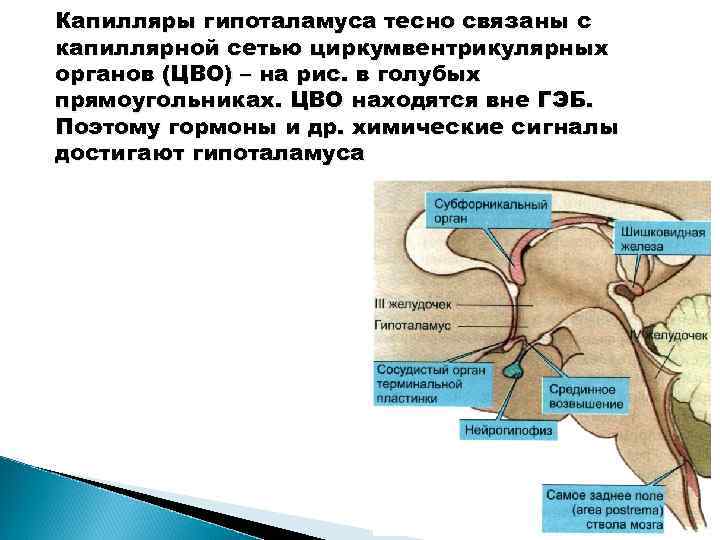 Капилляры гипоталамуса тесно связаны с капиллярной сетью циркумвентрикулярных органов (ЦВО) – на рис. в голубых прямоугольниках. ЦВО находятся вне ГЭБ. Поэтому гормоны и др. химические сигналы достигают гипоталамуса

Субфорникальный орган

Шишковидная железа

III желудочек

Гипоталамус

IV желудочек

Сосудистый орган терминальной пластинки

Срединное возвышение

Нейрогипофиз

Самое заднее поле (area postrema) ствола мозга